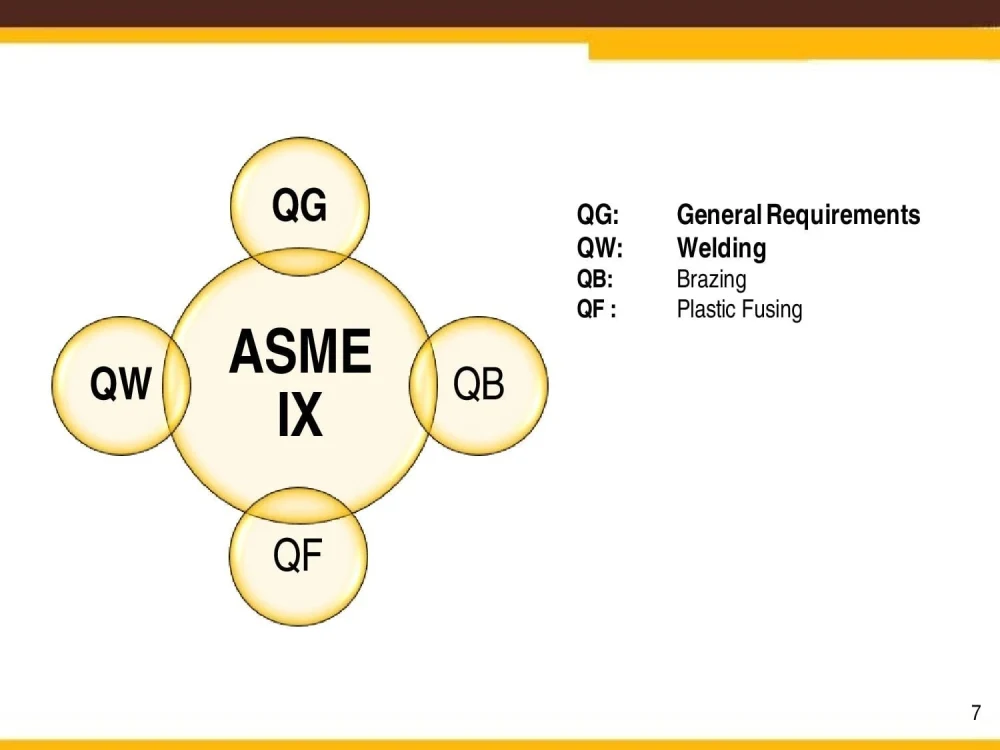 QG

QW

ASME
IX

QB

QF

QG: General Requirements
QW: Welding
QB: Brazing
QF : Plastic Fusing

7